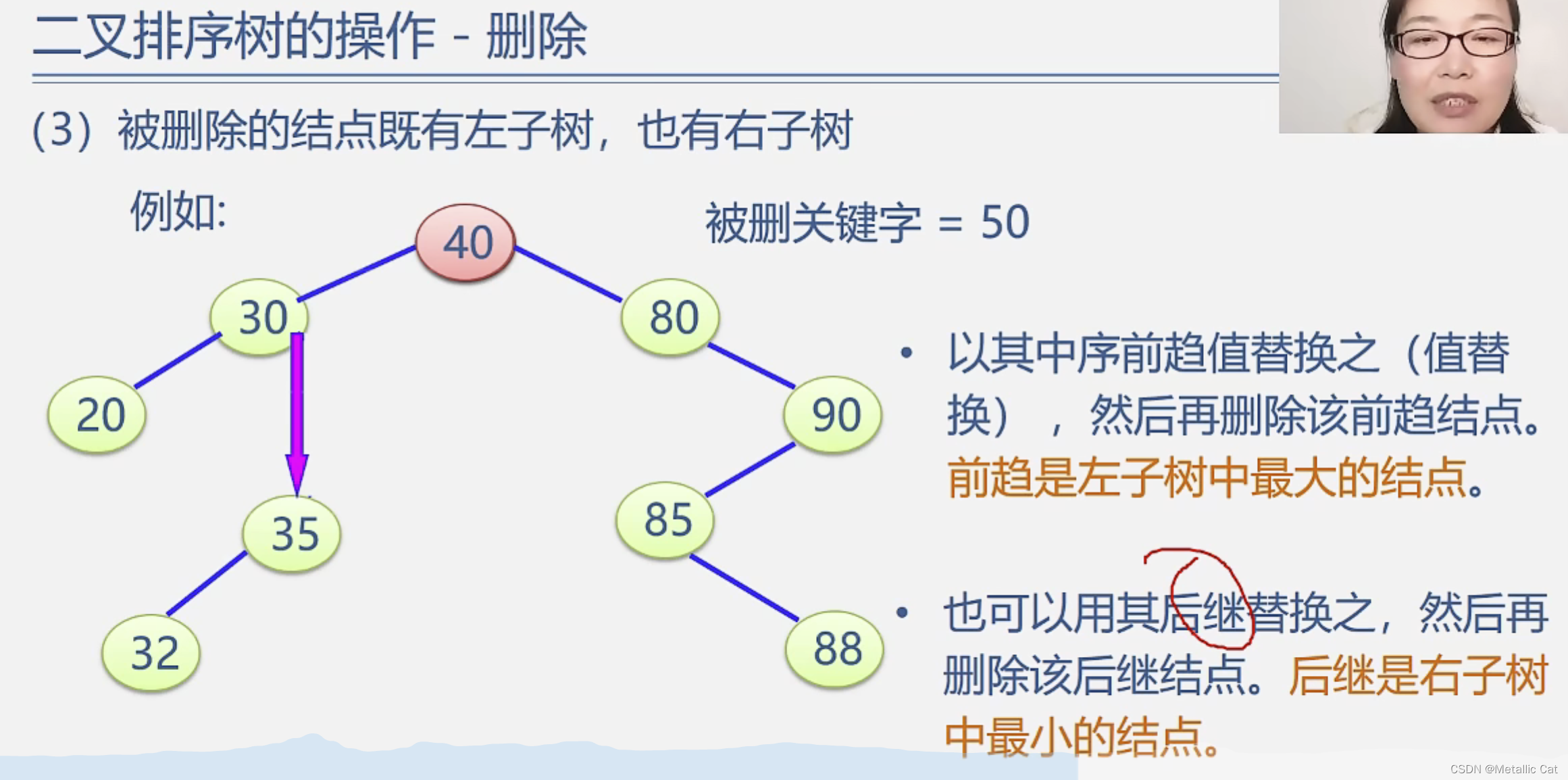 二叉排序树的操作 - 删除

(3) 被删除的结点既有左子树，也有右子树

例如:

被删关键字 = 50

40

30

80

20

90

35

85

32

88

• 以其中序前趋值替换之（值替换），然后再删除该前趋结点。前趋是左子树中最大的结点。

• 也可以用其后继替换之，然后再删除该后继结点。后继是右子树中最小的结点。

CSDN @Metallic Cat